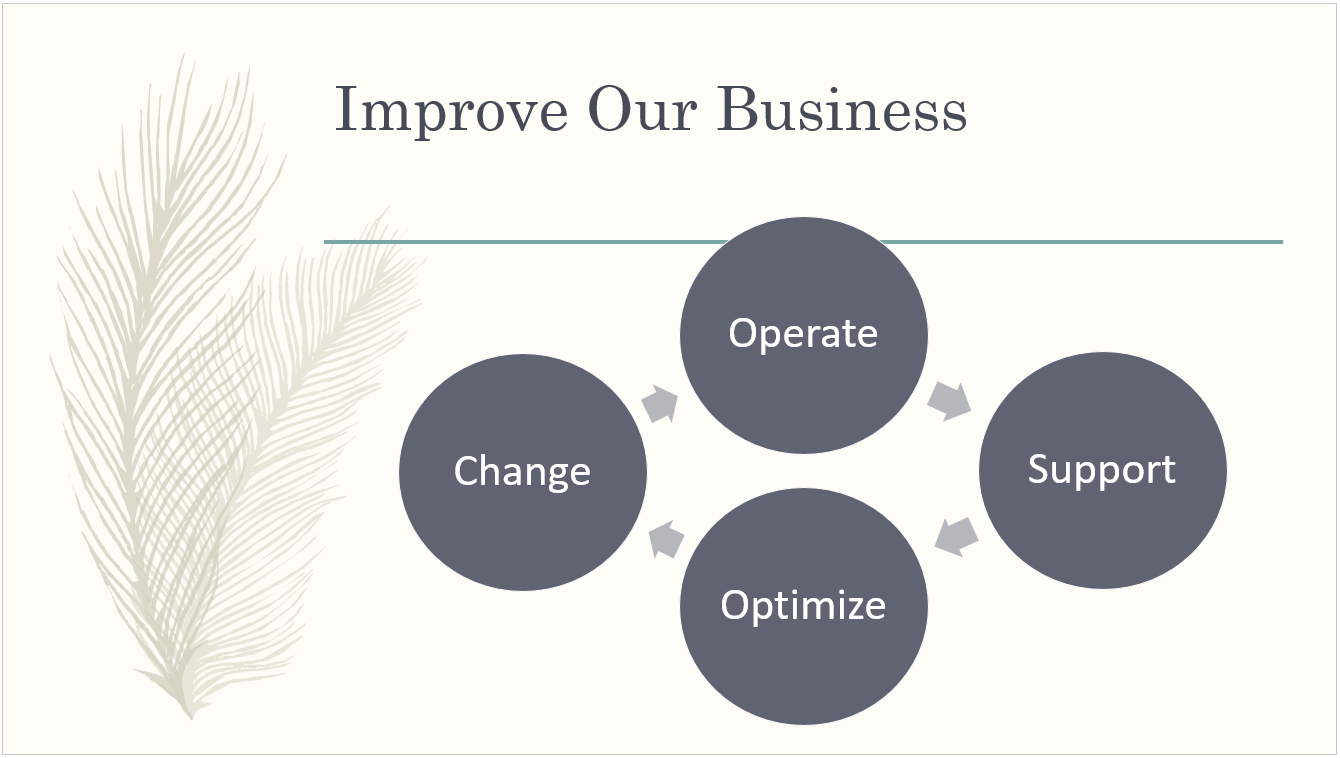 Improve Our Business

Operate

Support

Optimize

Change